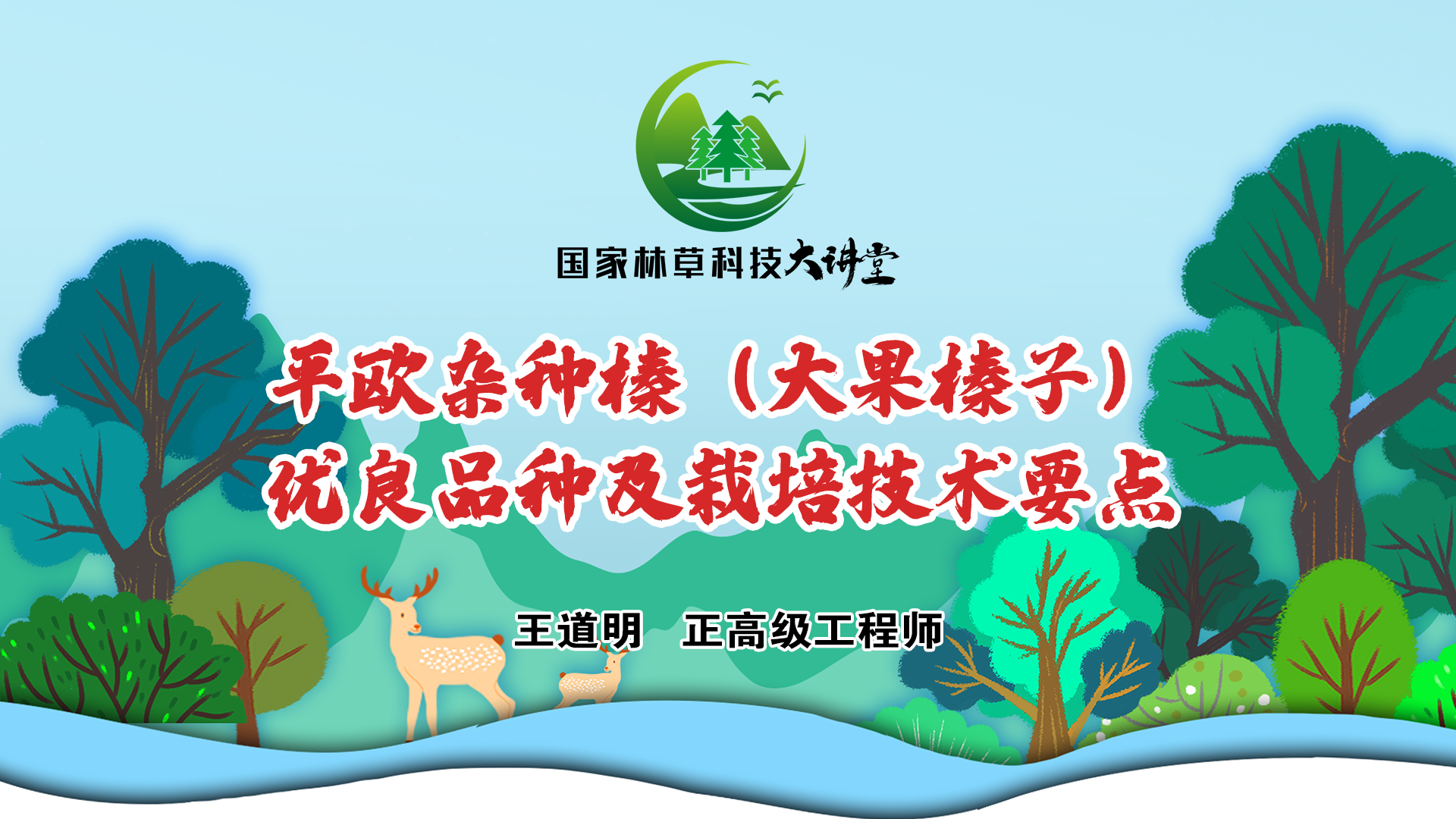 国家林草科技大讲堂

平欧杂种榛（大果榛子）
优良品种及栽培技术要点

王道明 正高级工程师